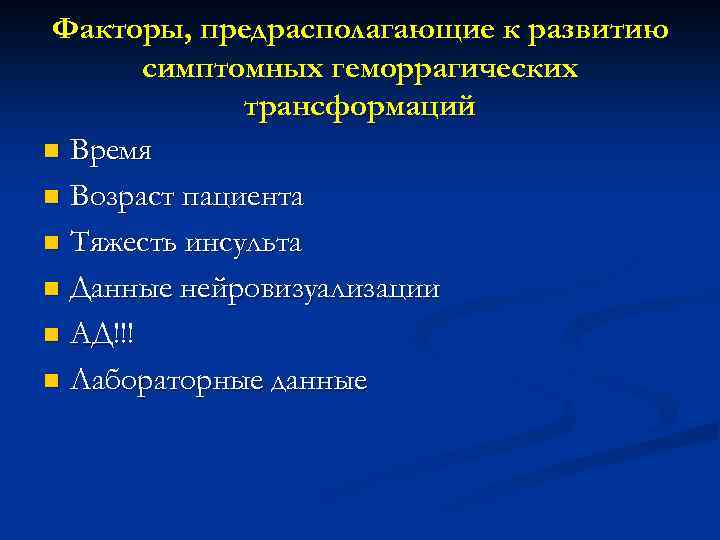 Факторы, предрасполагающие к развитию симптомных геморрагических трансформаций

- Время
- Возраст пациента
- Тяжесть инсульта
- Данные нейровизуализации
- АД!!!
- Лабораторные данные